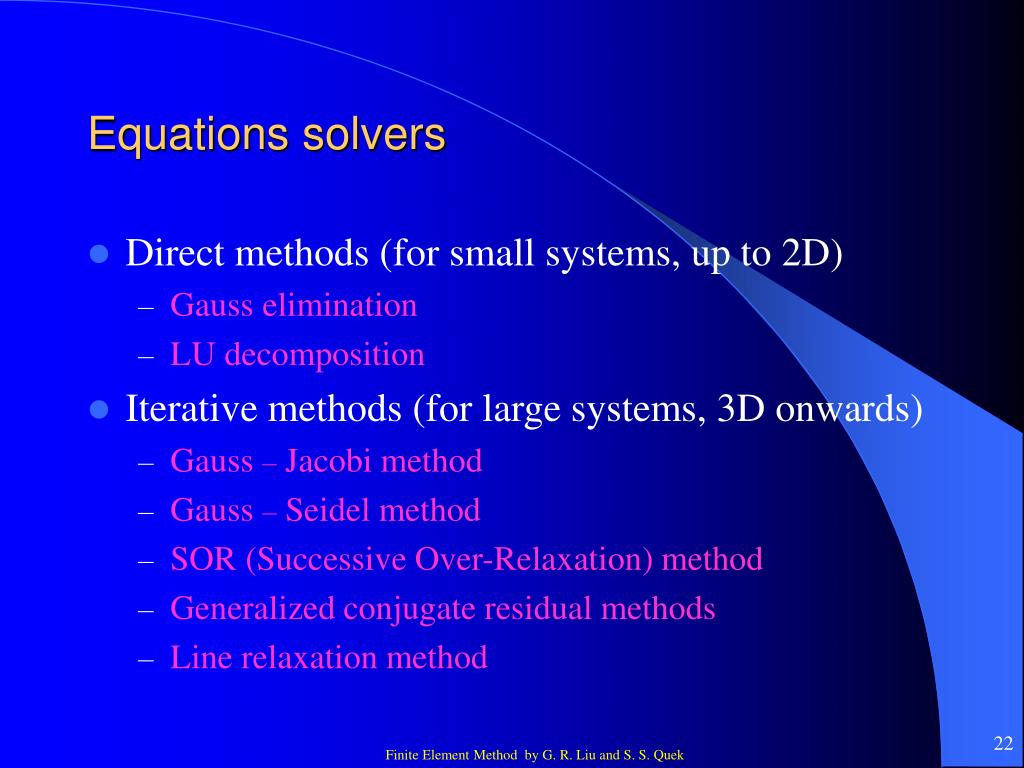 Equations solvers

- Direct methods (for small systems, up to 2D)
  – Gauss elimination
  – LU decomposition
- Iterative methods (for large systems, 3D onwards)
  – Gauss – Jacobi method
  – Gauss – Seidel method
  – SOR (Successive Over-Relaxation) method
  – Generalized conjugate residual methods
  – Line relaxation method

Finite Element Method by G. R. Liu and S. S. Quek

22